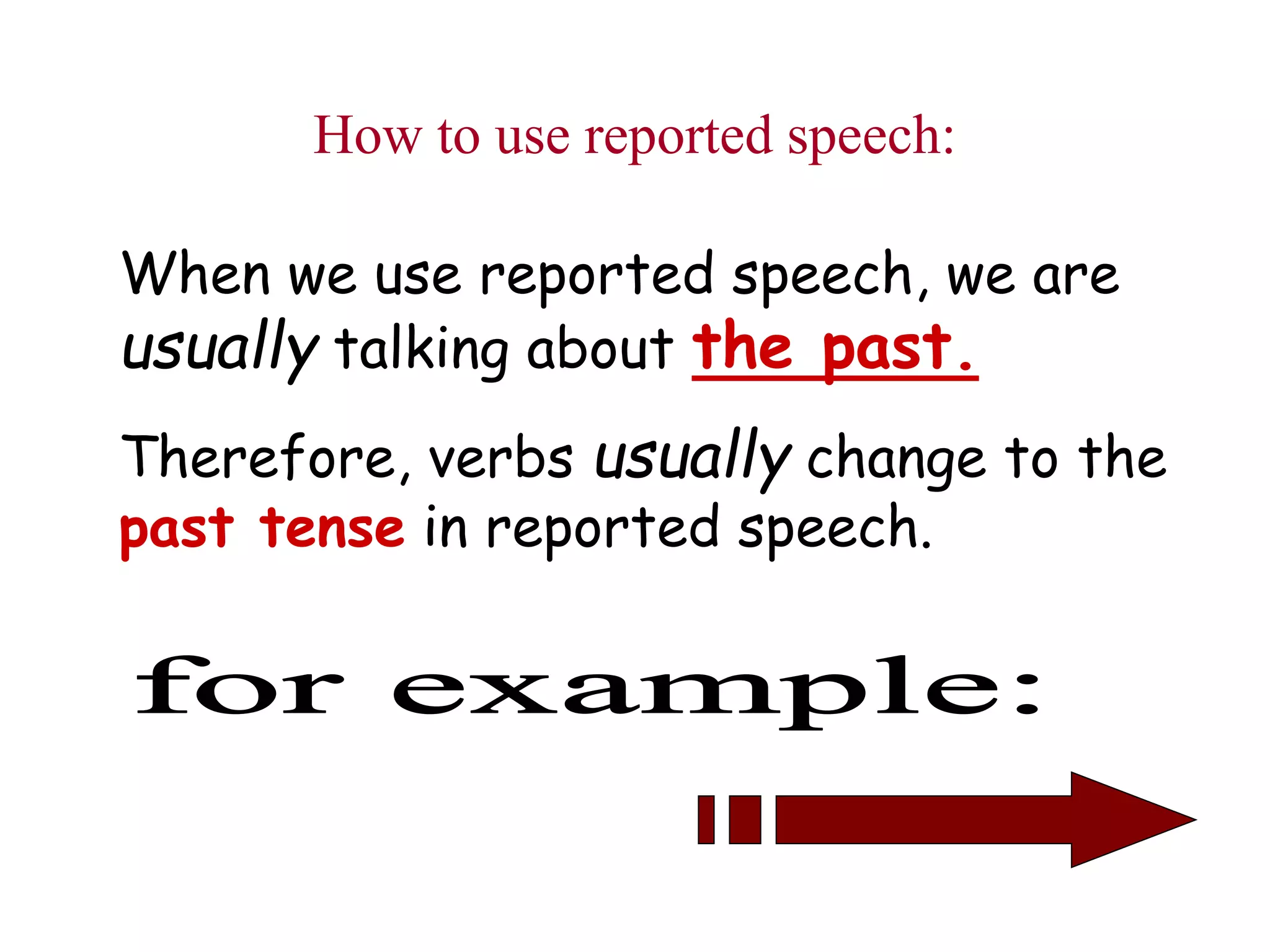 How to use reported speech:

When we use reported speech, we are usually talking about the past.

Therefore, verbs usually change to the past tense in reported speech.

for example: